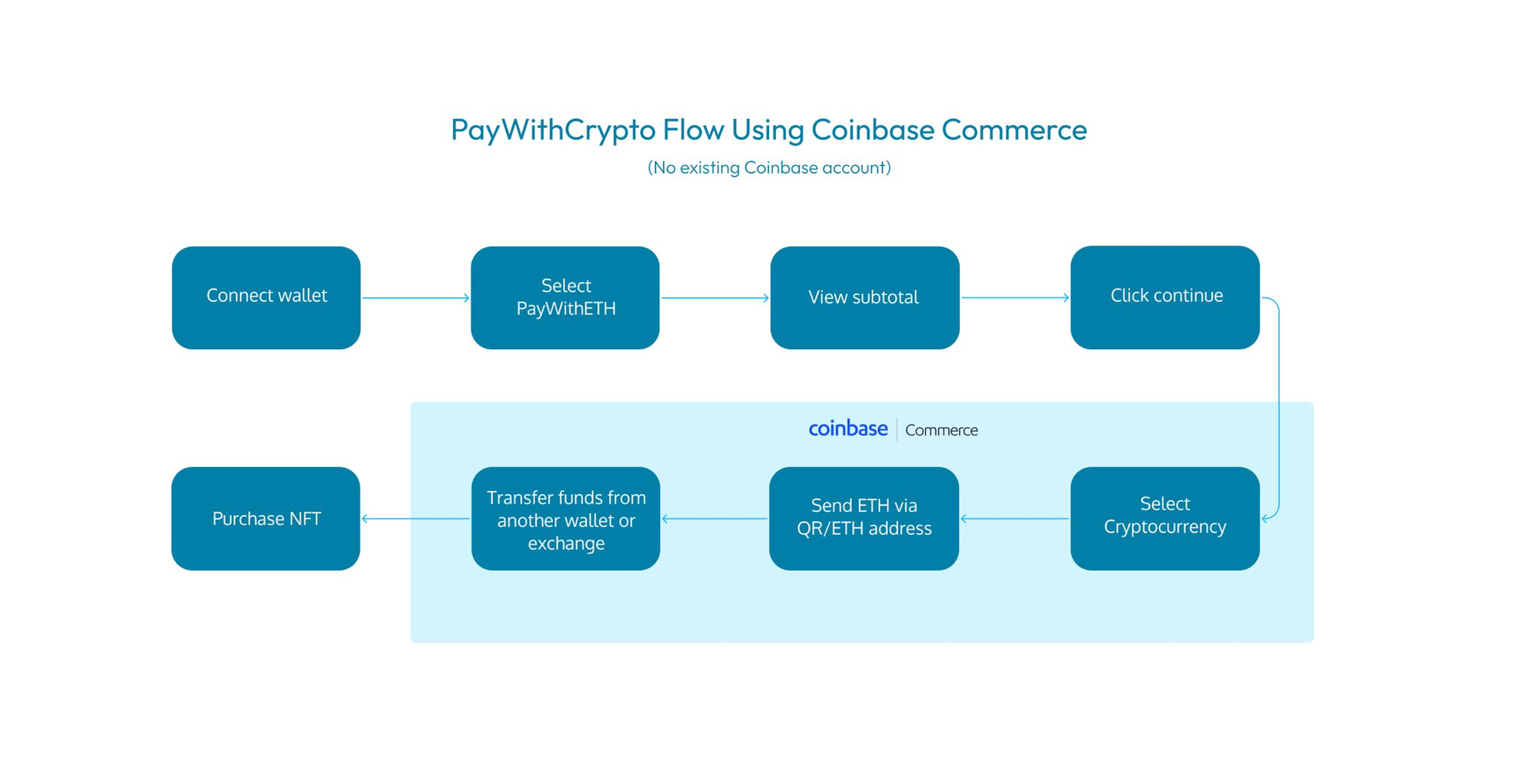 PayWithCrypto Flow Using Coinbase Commerce

(No existing Coinbase account)

Connect wallet

Select PayWithETH

View subtotal

Click continue

coinbase | Commerce

Select Cryptocurrency

Send ETH via QR/ETH address

Transfer funds from another wallet or exchange

Purchase NFT